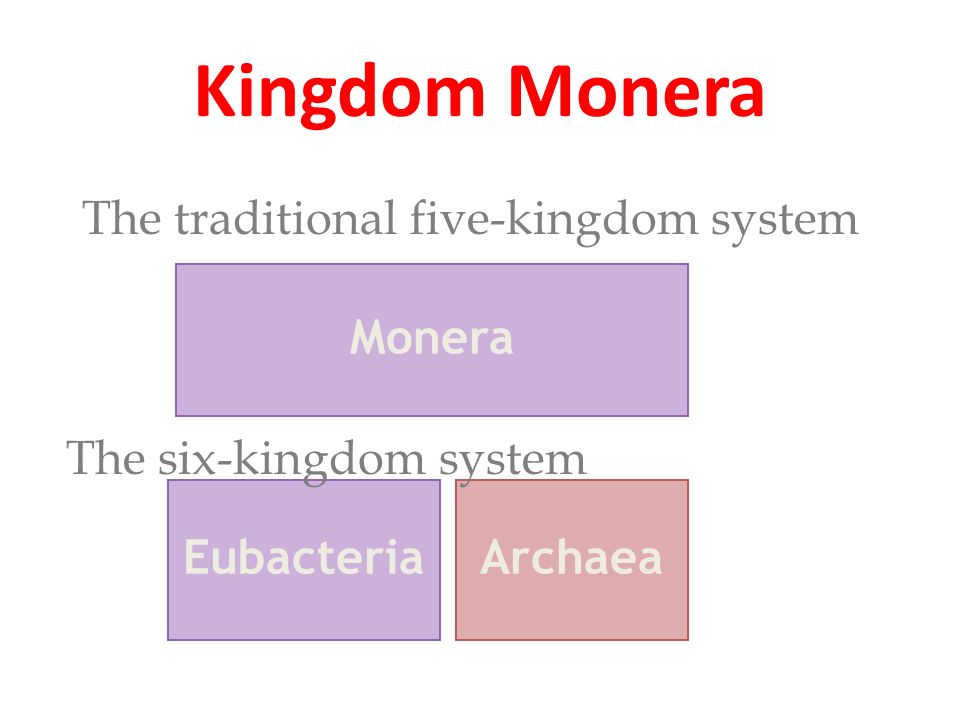 Kingdom Monera

The traditional five-kingdom system

Monera

The six-kingdom system

Eubacteria

Archaea